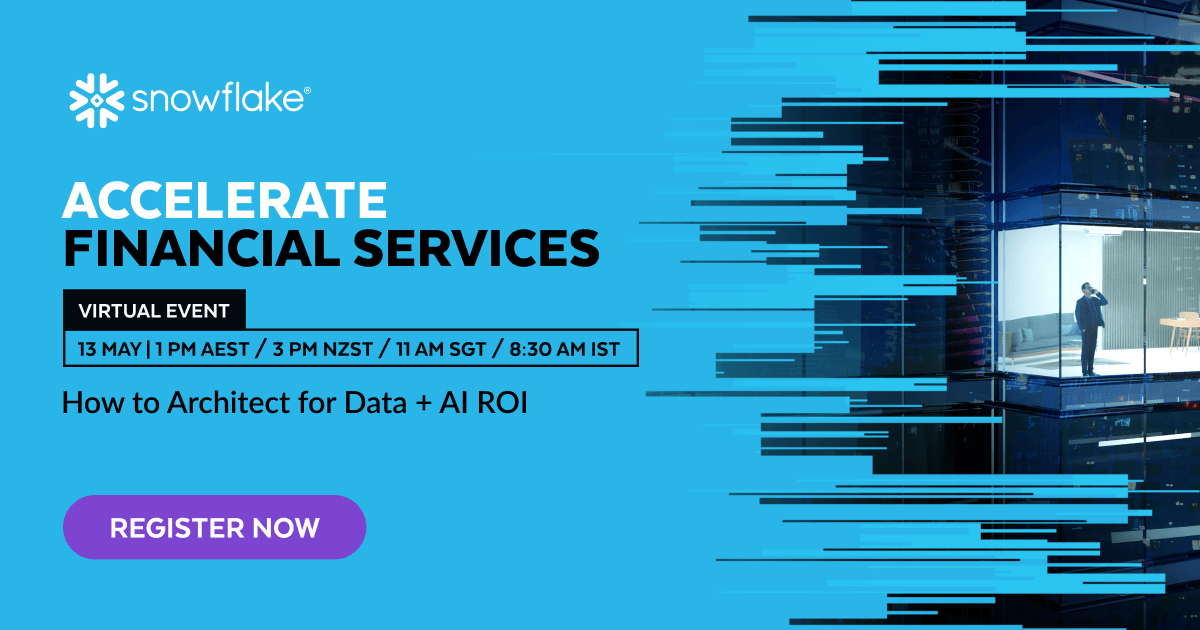 snowflake®

ACCELERATE
FINANCIAL SERVICES

VIRTUAL EVENT

13 MAY | 1 PM AEST / 3 PM NZST / 11 AM SGT / 8:30 AM IST

How to Architect for Data + AI ROI

REGISTER NOW